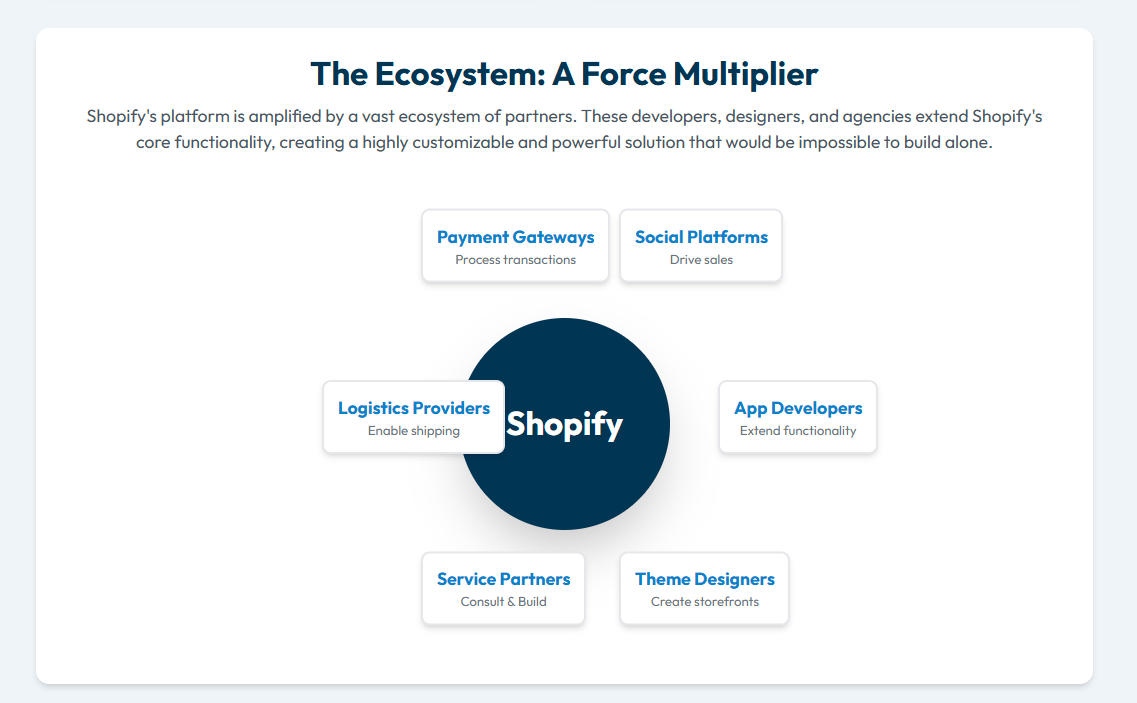 The Ecosystem: A Force Multiplier

Shopify's platform is amplified by a vast ecosystem of partners. These developers, designers, and agencies extend Shopify's core functionality, creating a highly customizable and powerful solution that would be impossible to build alone.

Payment Gateways
Process transactions

Social Platforms
Drive sales

Logistics Providers
Enable shipping

Shopify

App Developers
Extend functionality

Service Partners
Consult & Build

Theme Designers
Create storefronts